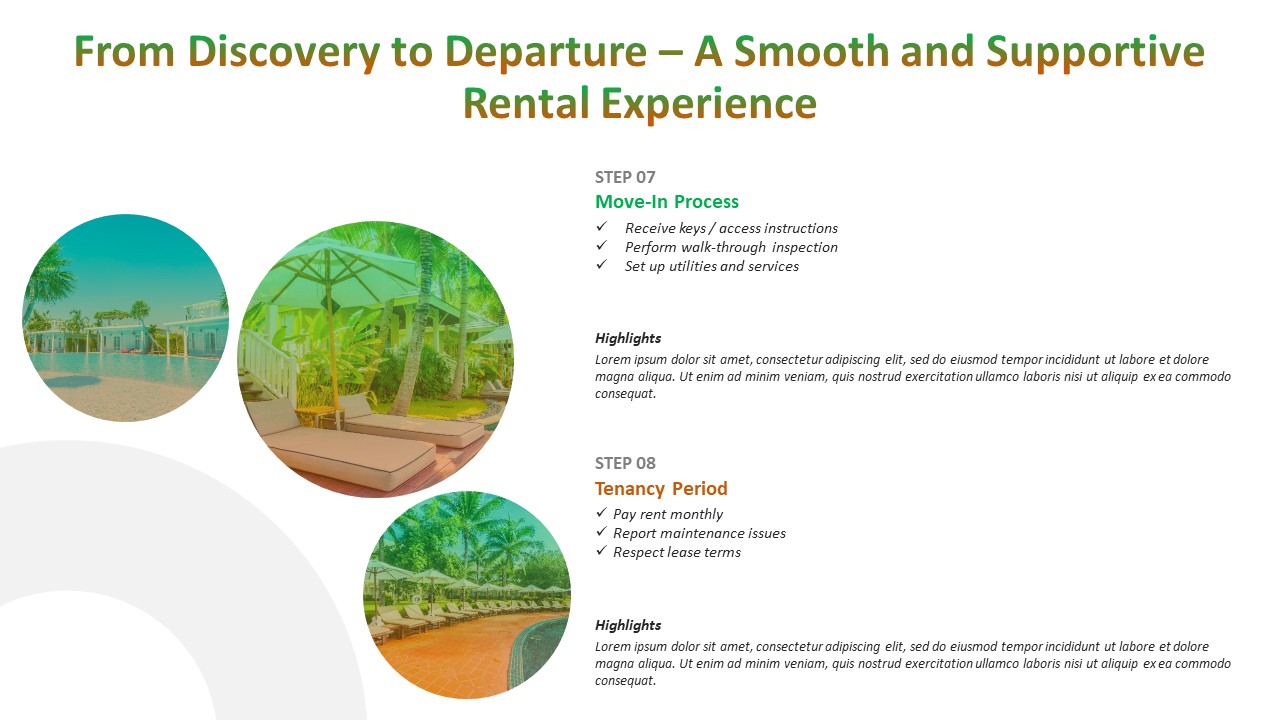 From Discovery to Departure – A Smooth and Supportive Rental Experience

STEP 07
Move-In Process
✓ Receive keys / access instructions
✓ Perform walk-through inspection
✓ Set up utilities and services

Highlights
Lorem ipsum dolor sit amet, consectetur adipiscing elit, sed do eiusmod tempor incididunt ut labore et dolore magna aliqua. Ut enim ad minim veniam, quis nostrud exercitation ullamco laboris nisi ut aliquip ex ea commodo consequat.

STEP 08
Tenancy Period
✓ Pay rent monthly
✓ Report maintenance issues
✓ Respect lease terms

Highlights
Lorem ipsum dolor sit amet, consectetur adipiscing elit, sed do eiusmod tempor incididunt ut labore et dolore magna aliqua. Ut enim ad minim veniam, quis nostrud exercitation ullamco laboris nisi ut aliquip ex ea commodo consequat.